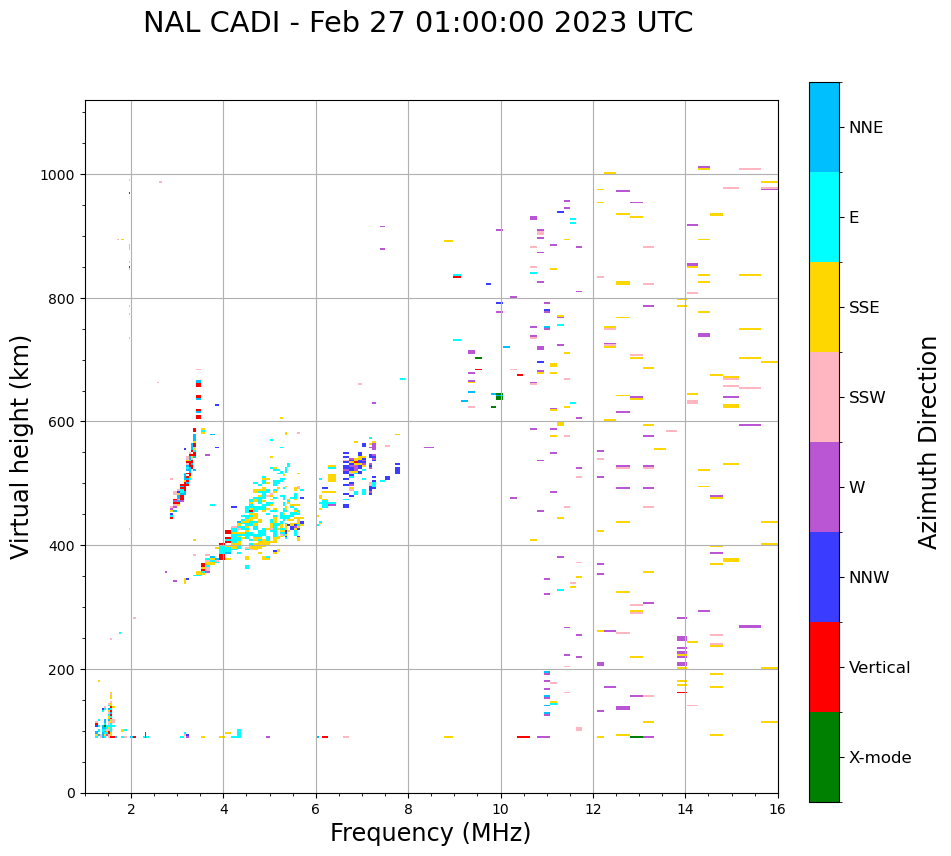 NAL CADI - Feb 27 01:00:00 2023 UTC

Virtual height (km)

1000
800
600
400
200
0

2
4
6
8
10
12
14
16

Frequency (MHz)

NNE
E
SSE
SSW
W
NNW
Vertical
X-mode

Azimuth Direction